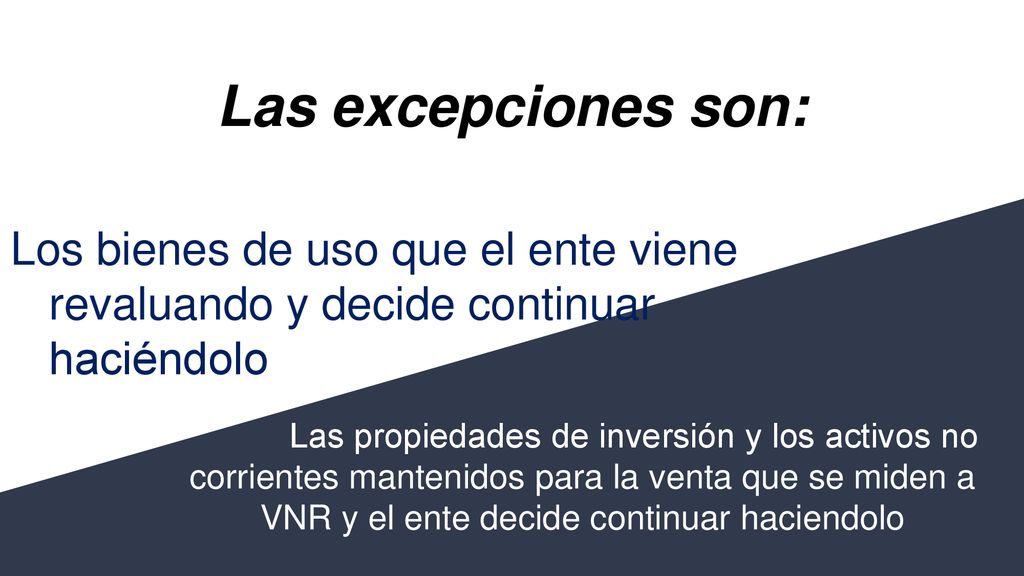 Las excepciones son:

Los bienes de uso que el ente viene revaluando y decide continuar haciéndolo

Las propiedades de inversión y los activos no corrientes mantenidos para la venta que se miden a VNR y el ente decide continuar haciendolo